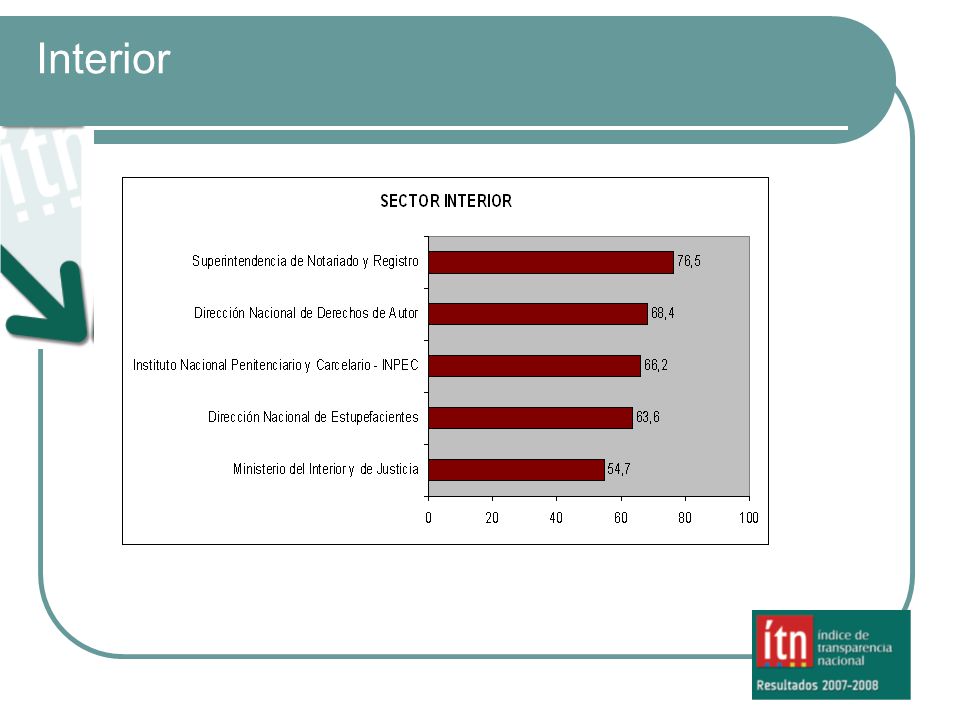 Interior

SECTOR INTERIOR

Superintendencia de Notariado y Registro 76,5

Dirección Nacional de Derechos de Autor 68,4

Instituto Nacional Penitenciario y Carcelario - INPEC 66,2

Dirección Nacional de Estupefacientes 63,6

Ministerio del Interior y de Justicia 54,7

0 20 40 60 80 100

ítn índice de transparencia nacional
Resultados 2007-2008